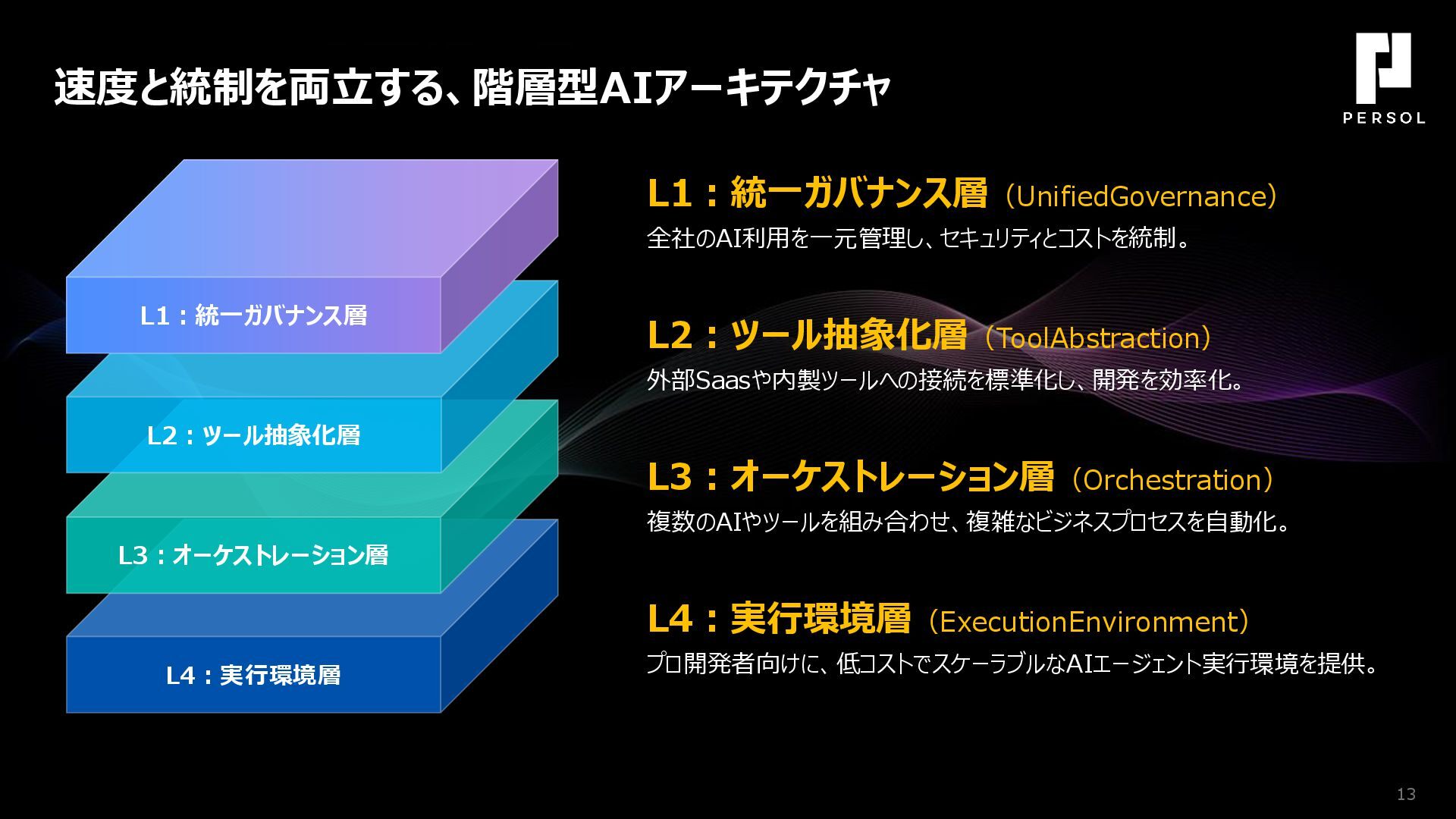 速度と統制を両立する、階層型AIアーキテクチャ

PERSOL

L1：統一ガバナンス層

L2：ツール抽象化層

L3：オーケストレーション層

L4：実行環境層

L1：統一ガバナンス層（UnifiedGovernance）
全社のAI利用を一元管理し、セキュリティとコストを統制。

L2：ツール抽象化層（ToolAbstraction）
外部Saasや内製ツールへの接続を標準化し、開発を効率化。

L3：オーケストレーション層（Orchestration）
複数のAIやツールを組み合わせ、複雑なビジネスプロセスを自動化。

L4：実行環境層（ExecutionEnvironment）
プロ開発者向けに、低コストでスケーラブルなAIエージェント実行環境を提供。

13